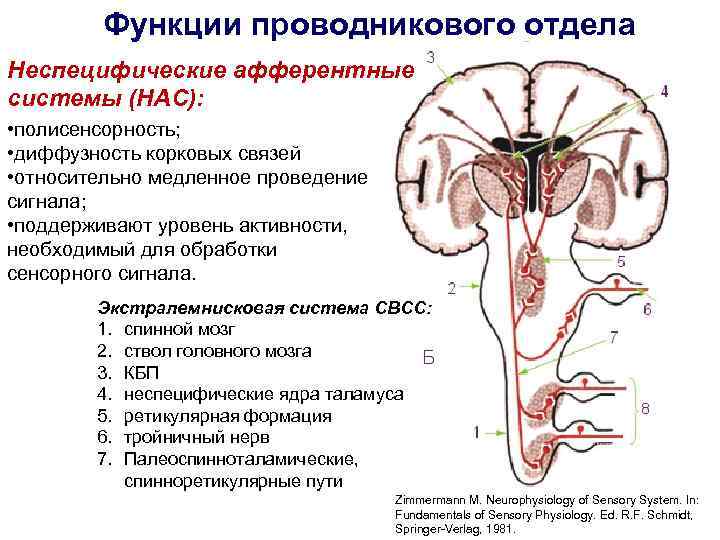 Функции проводникового отдела

Неспецифические афферентные системы (НАС):

•полисенсорность;
•диффузность корковых связей
•относительно медленное проведение сигнала;
•поддерживают уровень активности, необходимый для обработки сенсорного сигнала.

Экстралемнисковая система СВСС:
1. спинной мозг
2. ствол головного мозга
3. КБП
4. неспецифические ядра таламуса
5. ретикулярная формация
6. тройничный нерв
7. Палеоспинноталамические, спинноретикулярные пути

3
4
5
2
6
7
Б
8
1

Zimmermann M. Neurophysiology of Sensory System. In: Fundamentals of Sensory Physiology. Ed. R.F. Schmidt, Springer-Verlag, 1981.